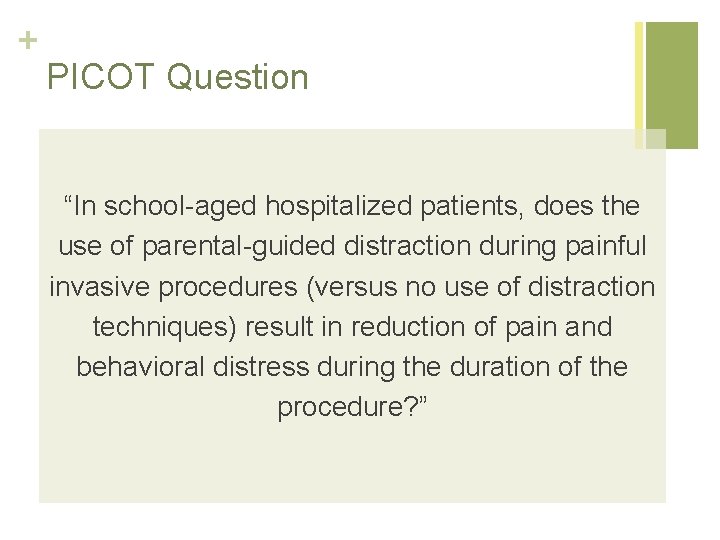 +
PICOT Question

“In school-aged hospitalized patients, does the use of parental-guided distraction during painful invasive procedures (versus no use of distraction techniques) result in reduction of pain and behavioral distress during the duration of the procedure?”